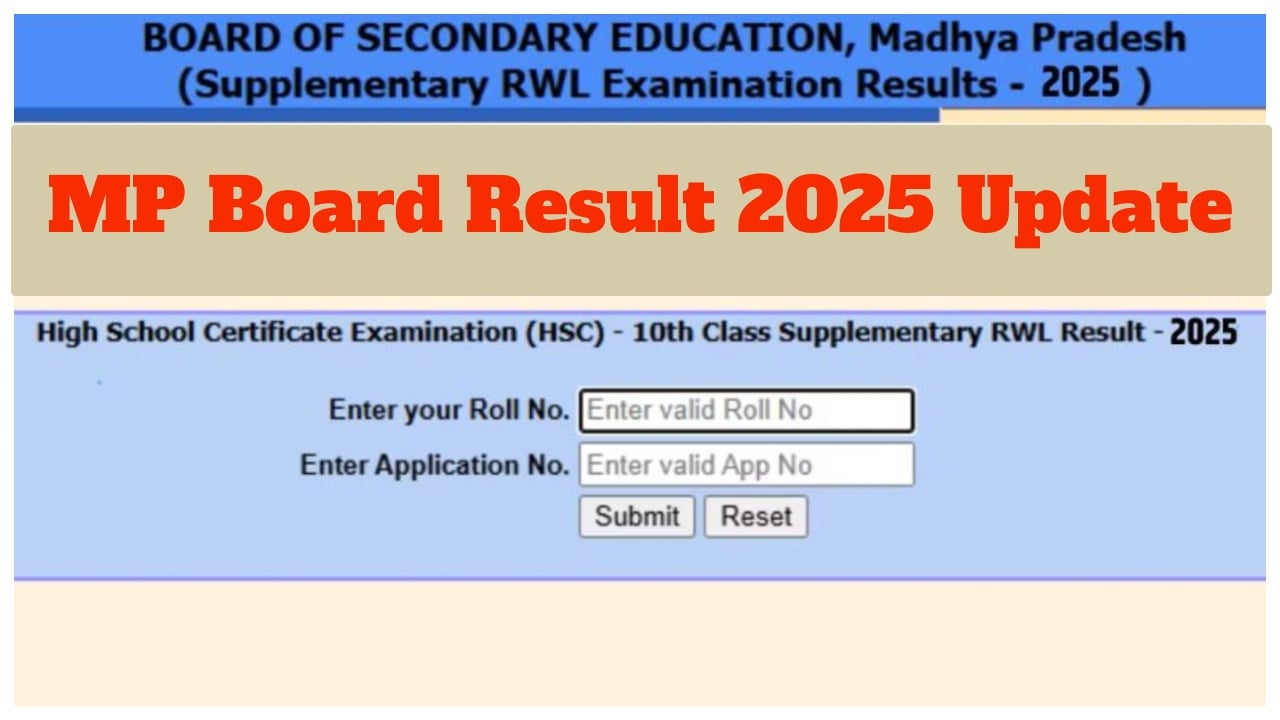 BOARD OF SECONDARY EDUCATION, Madhya Pradesh
(Supplementary RWL Examination Results - 2025 )

MP Board Result 2025 Update

High School Certificate Examination (HSC) - 10th Class Supplementary RWL Result - 2025

Enter your Roll No. Enter valid Roll No

Enter Application No. Enter valid App No

Submit Reset